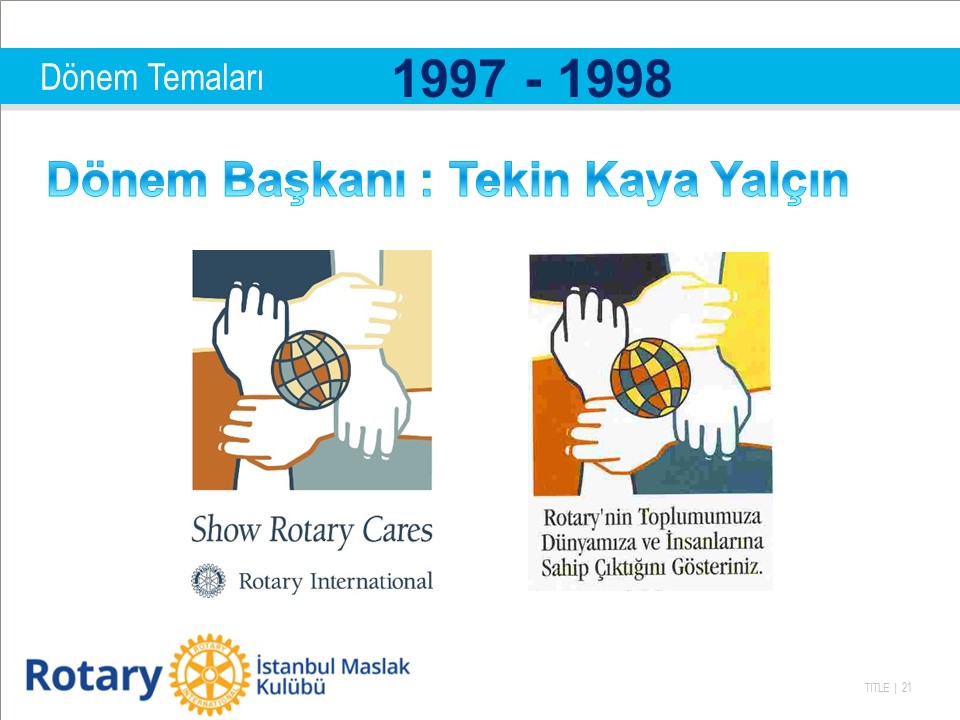 Dönem Temaları

1997 - 1998

Dönem Başkanı : Tekin Kaya Yalçın

Show Rotary Cares

Rotary International

Rotary'nin Toplumumuza Dünyamıza ve İnsanlarına Sahip Çıktığını Gösteriniz.

Rotary

ROTARY INTERNATIONAL

İstanbul Maslak Kulübü

TITLE | 21